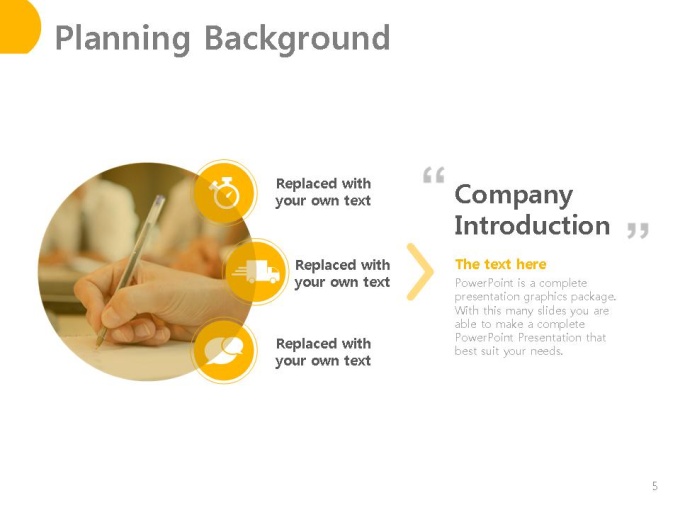 Planning Background

Replaced with your own text

Replaced with your own text

Replaced with your own text

“ Company Introduction ”

The text here

PowerPoint is a complete presentation graphics package. With this many slides you are able to make a complete PowerPoint Presentation that best suit your needs.

5